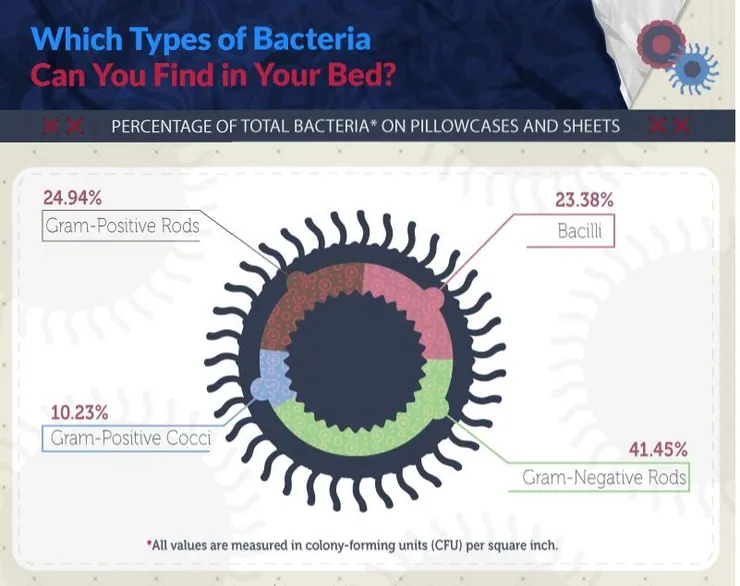 Which Types of Bacteria
Can You Find in Your Bed?

PERCENTAGE OF TOTAL BACTERIA* ON PILLOWCASES AND SHEETS

24.94%
Gram-Positive Rods

23.38%
Bacilli

10.23%
Gram-Positive Cocci

41.45%
Gram-Negative Rods

*All values are measured in colony-forming units (CFU) per square inch.